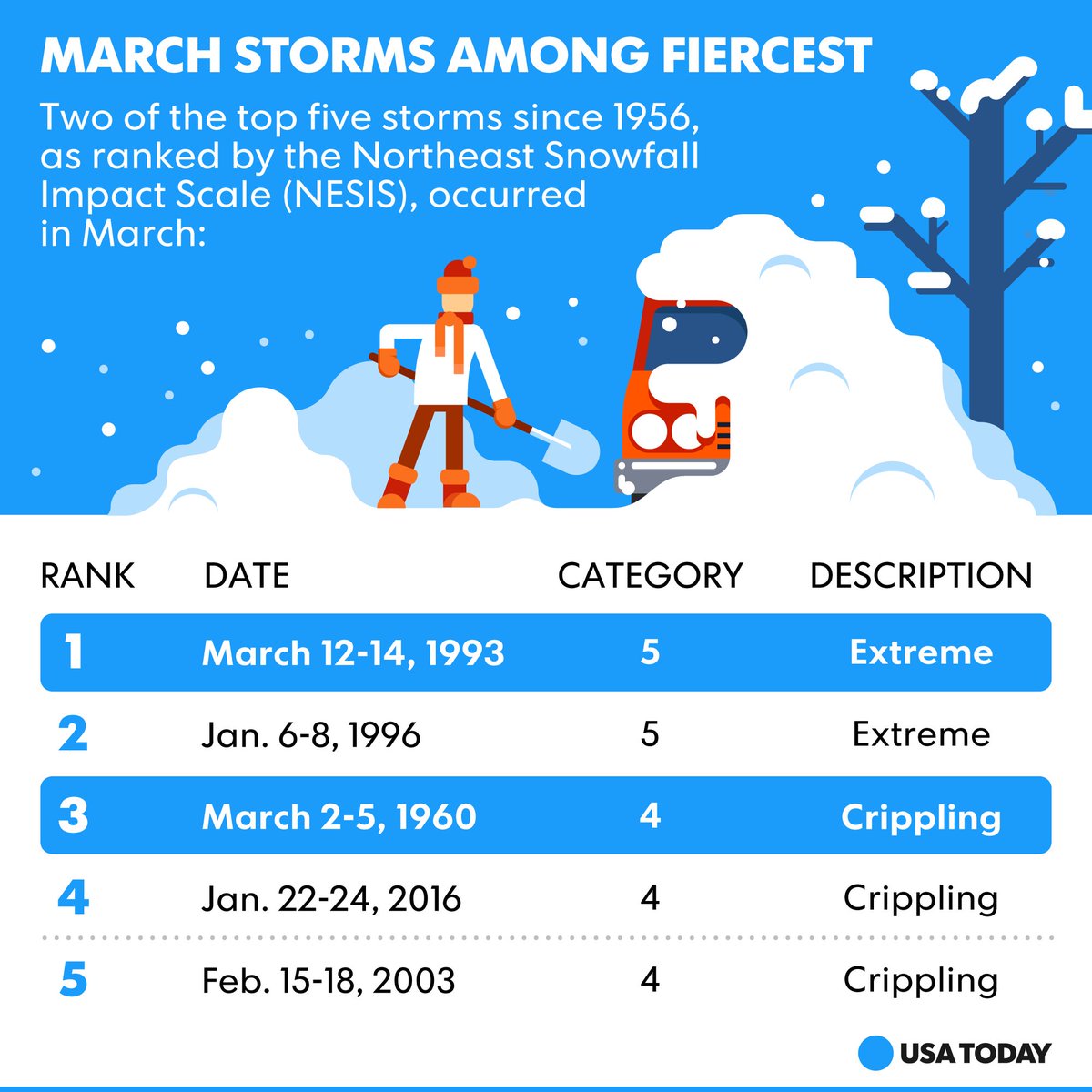 MARCH STORMS AMONG FIERCEST

Two of the top five storms since 1956, as ranked by the Northeast Snowfall Impact Scale (NESIS), occurred in March:

| RANK | DATE | CATEGORY | DESCRIPTION |
|---|---|---|---|
| 1 | March 12-14, 1993 | 5 | Extreme |
| 2 | Jan. 6-8, 1996 | 5 | Extreme |
| 3 | March 2-5, 1960 | 4 | Crippling |
| 4 | Jan. 22-24, 2016 | 4 | Crippling |
| 5 | Feb. 15-18, 2003 | 4 | Crippling |

USA TODAY